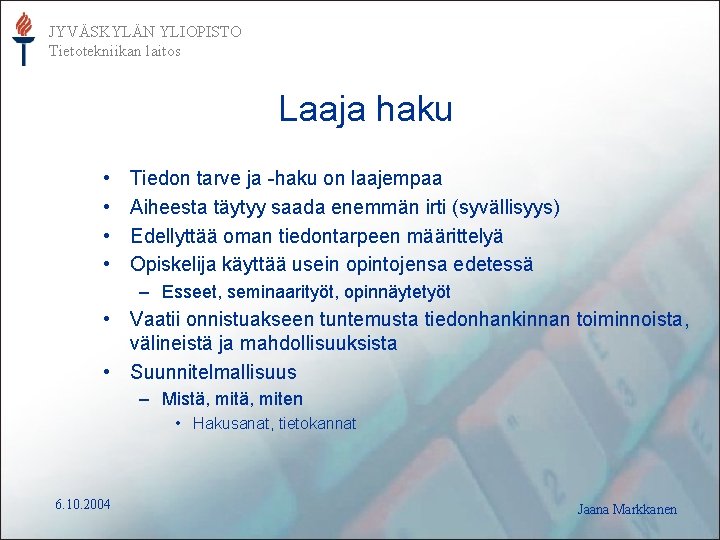 JYVÄSKYLÄN YLIOPISTO
Tietotekniikan laitos

Laaja haku

• Tiedon tarve ja -haku on laajempaa
• Aiheesta täytyy saada enemmän irti (syvällisyys)
• Edellyttää oman tiedontarpeen määrittelyä
• Opiskelija käyttää usein opintojensa edetessä
– Esseet, seminaarityöt, opinnäytetyöt
• Vaatii onnistuakseen tuntemusta tiedonhankinnan toiminnoista, välineistä ja mahdollisuuksista
• Suunnitelmallisuus
– Mistä, mitä, miten
• Hakusanat, tietokannat

6.10.2004

Jaana Markkanen